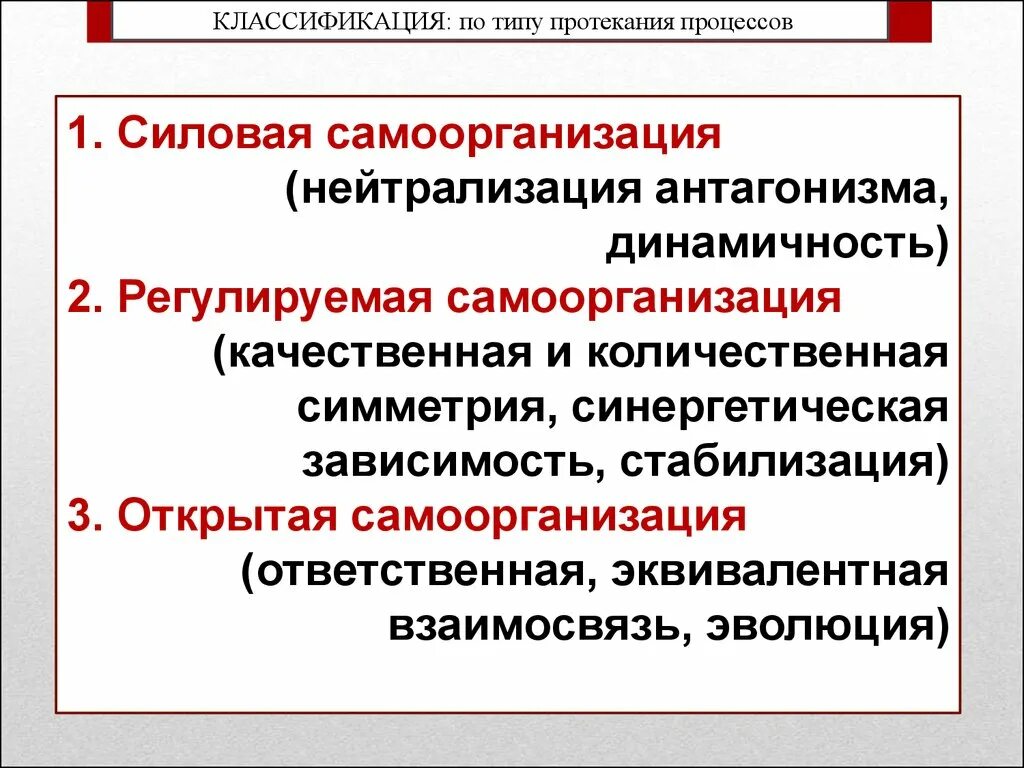 КЛАССИФИКАЦИЯ: по типу протекания процессов

1. Силовая самоорганизация (нейтрализация антагонизма, динамичность)
2. Регулируемая самоорганизация (качественная и количественная симметрия, синергетическая зависимость, стабилизация)
3. Открытая самоорганизация (ответственная, эквивалентная взаимосвязь, эволюция)